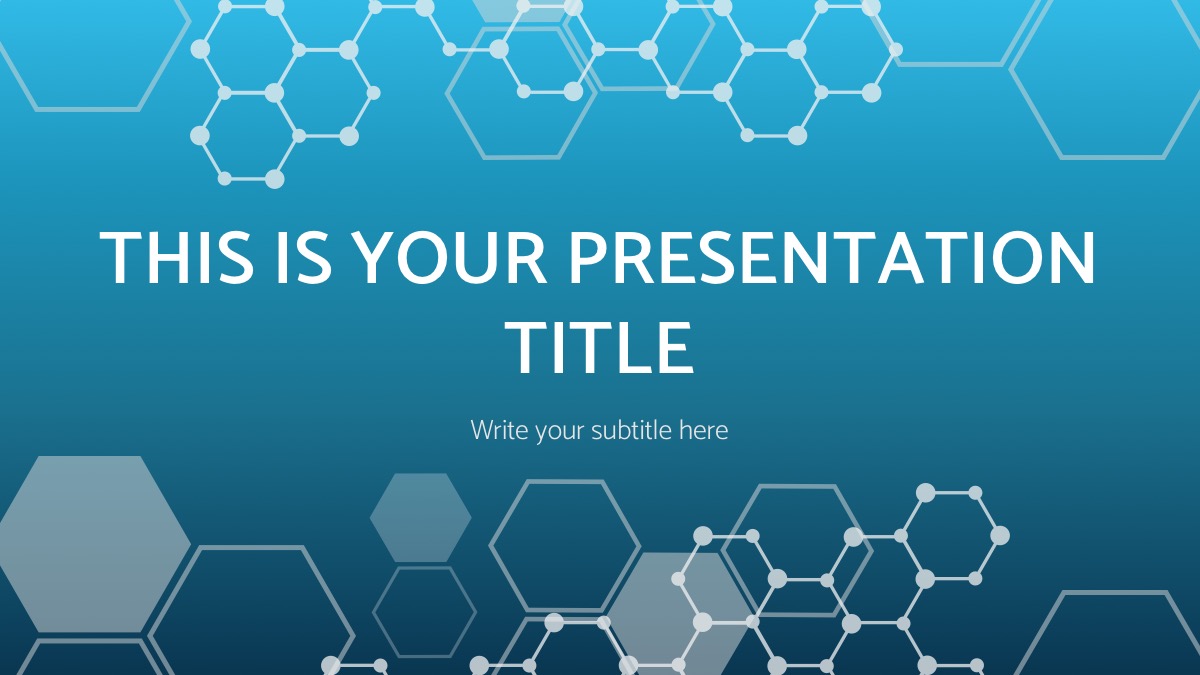 THIS IS YOUR PRESENTATION TITLE

Write your subtitle here